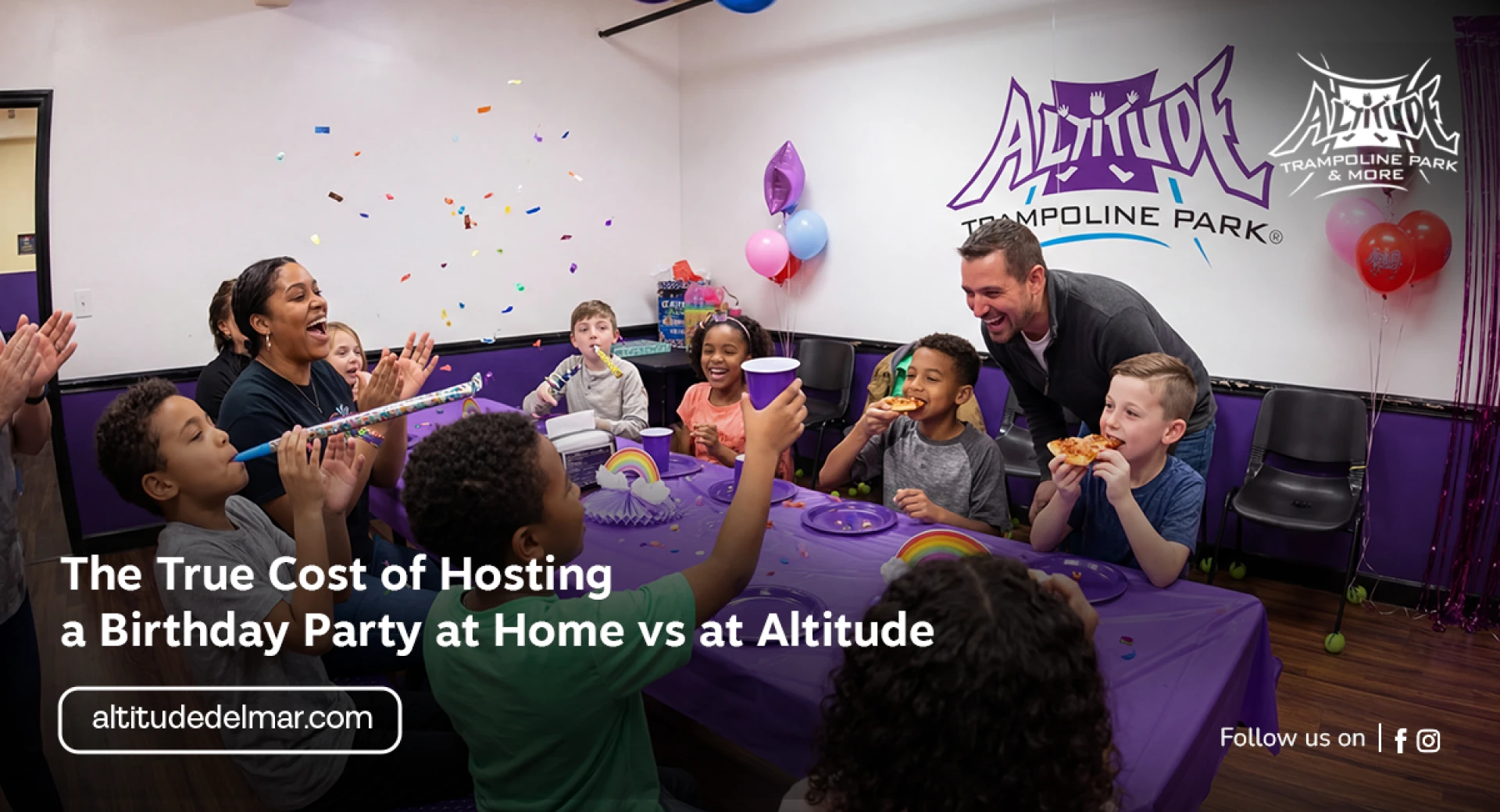 ALTITUDE
TRAMPOLINE PARK®

ALTITUDE
TRAMPOLINE PARK & MORE

The True Cost of Hosting a Birthday Party at Home vs at Altitude

altitudedelmar.com

Follow us on